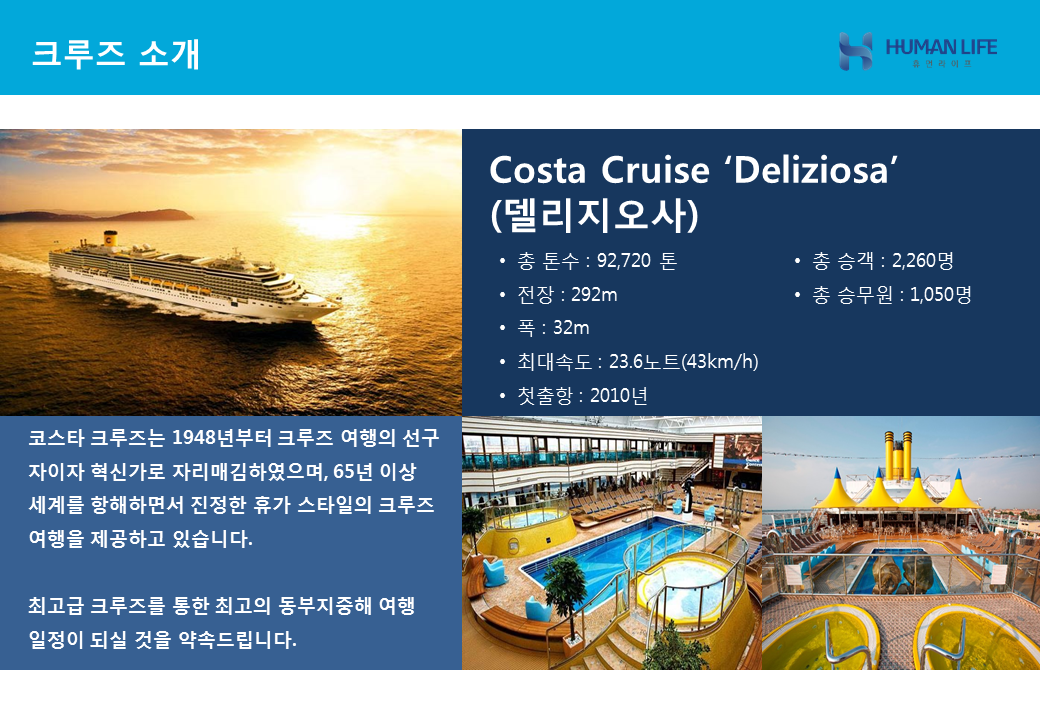 크루즈 소개

HUMAN LIFE
휴먼라이프

Costa Cruise ‘Deliziosa’ (델리지오사)

• 총 톤수 : 92,720 톤
• 전장 : 292m
• 폭 : 32m
• 최대속도 : 23.6노트(43km/h)
• 첫출항 : 2010년

• 총 승객 : 2,260명
• 총 승무원 : 1,050명

코스타 크루즈는 1948년부터 크루즈 여행의 선구자이자 혁신가로 자리매김하였으며, 65년 이상 세계를 항해하면서 진정한 휴가 스타일의 크루즈 여행을 제공하고 있습니다.

최고급 크루즈를 통한 최고의 동부지중해 여행 일정이 되실 것을 약속드립니다.